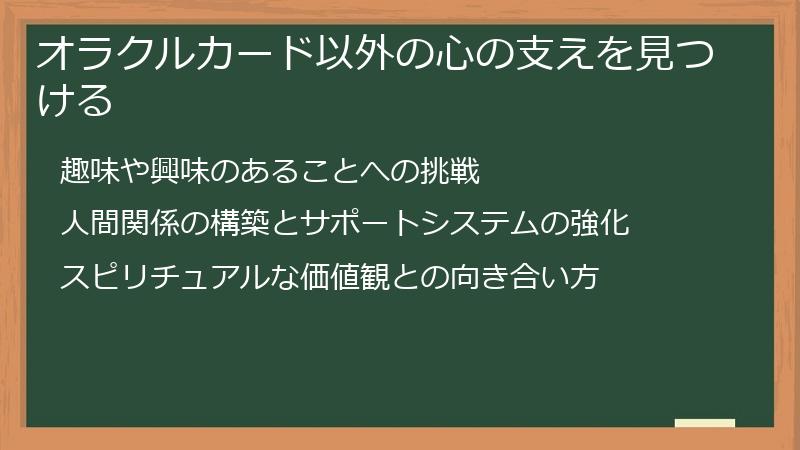 オラクルカード以外の心の支えを見つける

趣味や興味のあることへの挑戦

人間関係の構築とサポートシステムの強化

スピリチュアルな価値観との向き合い方